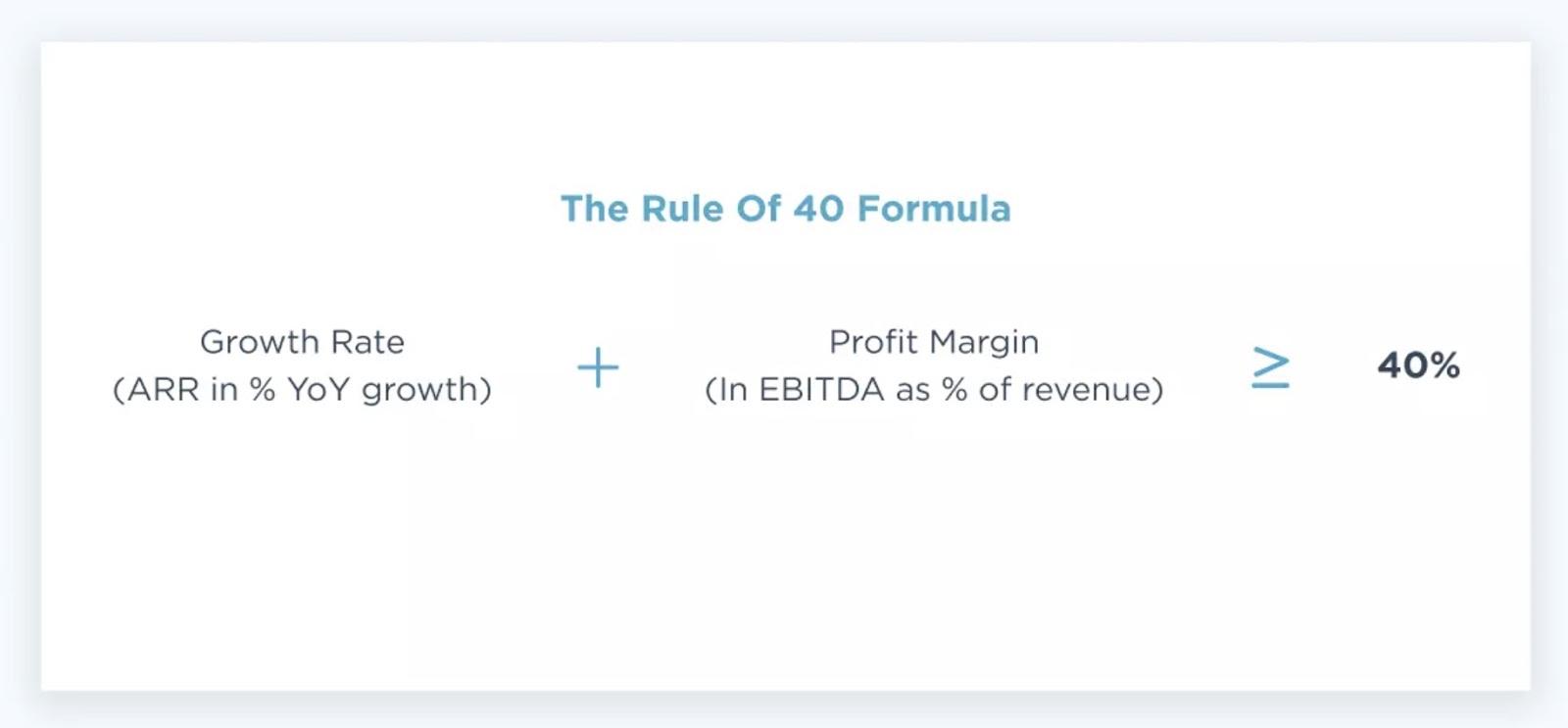 The Rule Of 40 Formula

Growth Rate (ARR in % YoY growth) + Profit Margin (In EBITDA as % of revenue) $\geq$ 40%